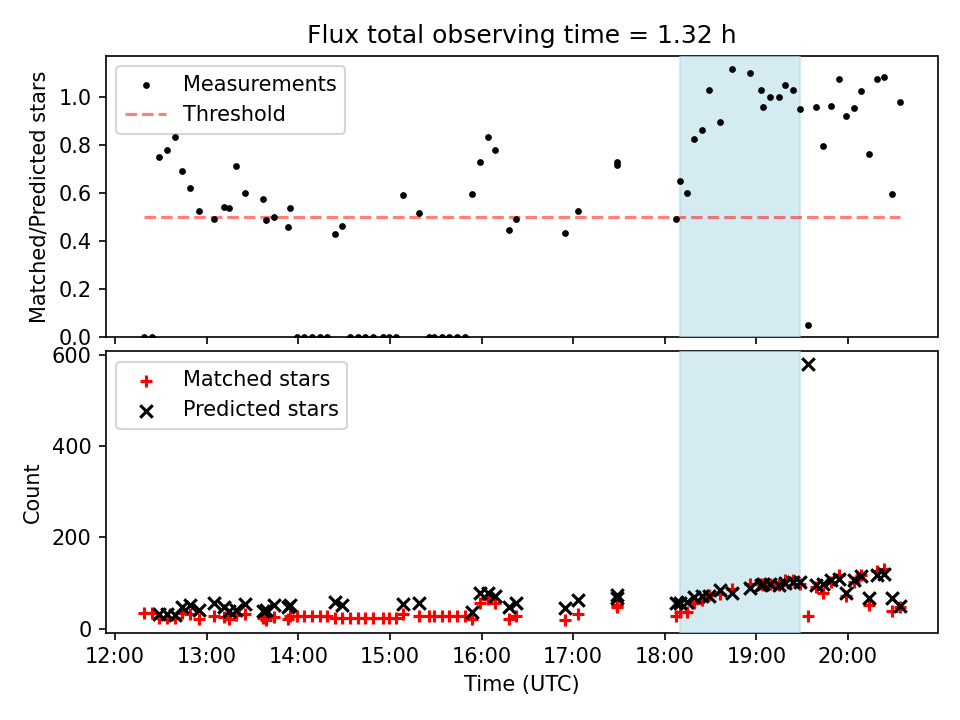 Flux total observing time = 1.32 h

Measurements
Threshold

Matched/Predicted stars

1.0
0.8
0.6
0.4
0.2
0.0

Matched stars
Predicted stars

Count

600
400
200
0

12:00 13:00 14:00 15:00 16:00 17:00 18:00 19:00 20:00

Time (UTC)